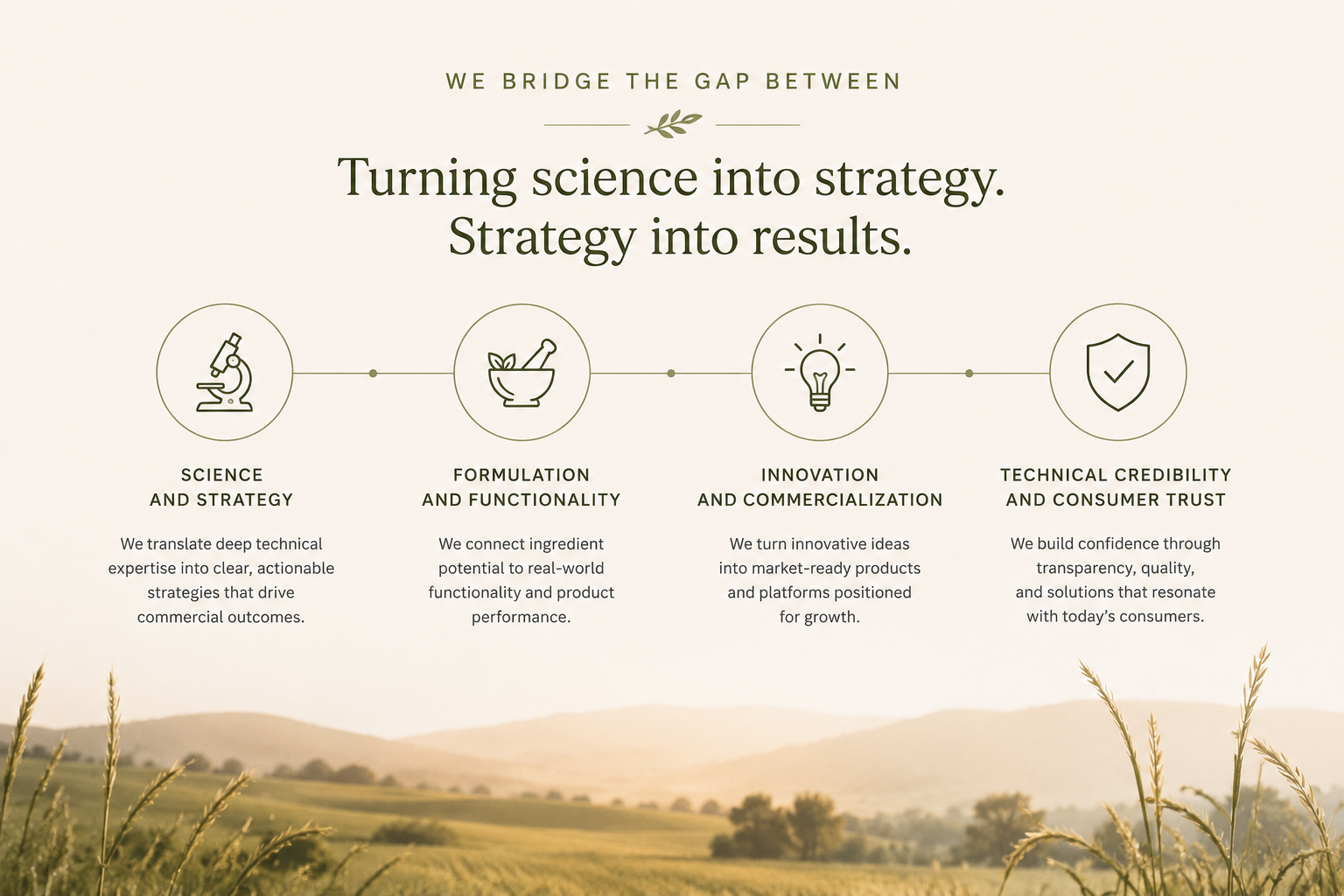 WE BRIDGE THE GAP BETWEEN

Turning science into strategy.
Strategy into results.

SCIENCE AND STRATEGY

We translate deep technical expertise into clear, actionable strategies that drive commercial outcomes.

FORMULATION AND FUNCTIONALITY

We connect ingredient potential to real-world functionality and product performance.

INNOVATION AND COMMERCIALIZATION

We turn innovative ideas into market-ready products and platforms positioned for growth.

TECHNICAL CREDIBILITY AND CONSUMER TRUST

We build confidence through transparency, quality, and solutions that resonate with today's consumers.